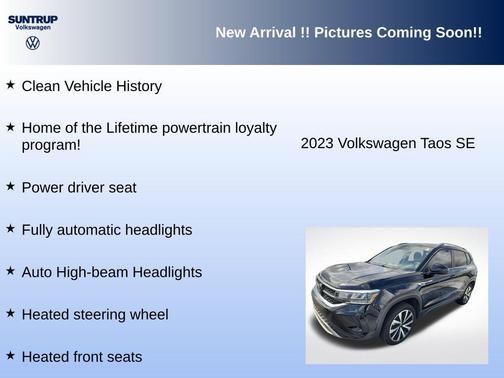 SUNTRUP
Volkswagen

New Arrival !! Pictures Coming Soon!!

★ Clean Vehicle History

★ Home of the Lifetime powertrain loyalty program!

★ Power driver seat

★ Fully automatic headlights

★ Auto High-beam Headlights

★ Heated steering wheel

★ Heated front seats

2023 Volkswagen Taos SE